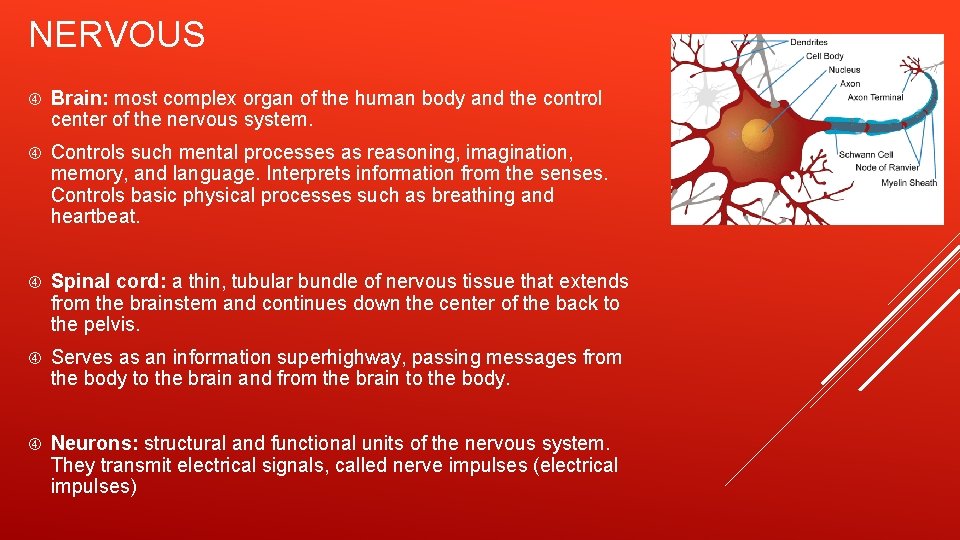 NERVOUS

Brain: most complex organ of the human body and the control center of the nervous system.

Controls such mental processes as reasoning, imagination, memory, and language. Interprets information from the senses. Controls basic physical processes such as breathing and heartbeat.

Spinal cord: a thin, tubular bundle of nervous tissue that extends from the brainstem and continues down the center of the back to the pelvis.

Serves as an information superhighway, passing messages from the body to the brain and from the brain to the body.

Neurons: structural and functional units of the nervous system. They transmit electrical signals, called nerve impulses (electrical impulses)

Dendrites
Cell Body
Nucleus
Axon
Axon Terminal
Schwann Cell
Node of Ranvier
Myelin Sheath